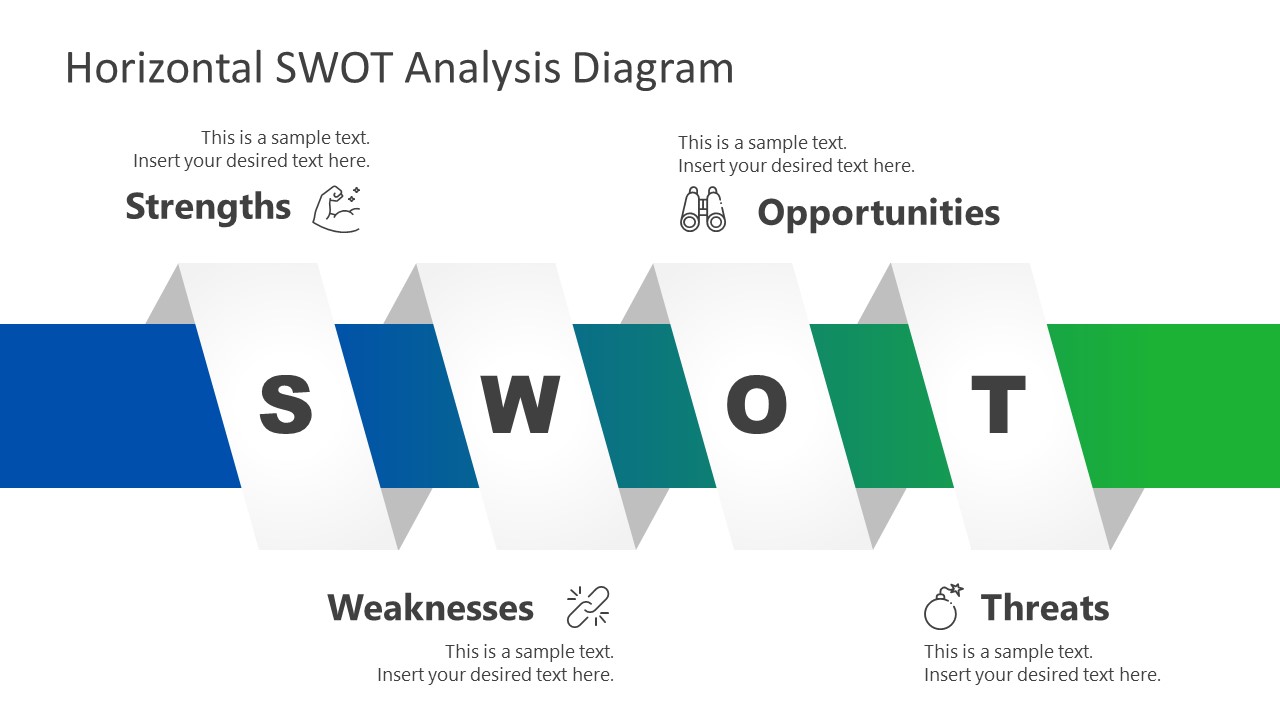 Horizontal SWOT Analysis Diagram

This is a sample text.
Insert your desired text here.

Strengths

This is a sample text.
Insert your desired text here.

Opportunities

S

W

O

T

Weaknesses

This is a sample text.
Insert your desired text here.

Threats

This is a sample text.
Insert your desired text here.